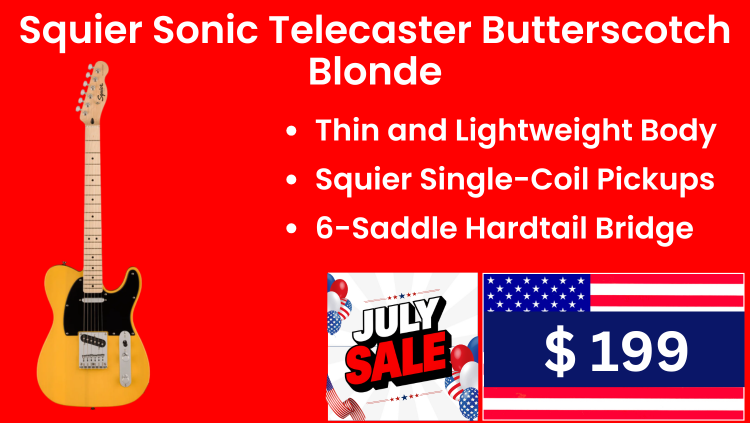 Squier Sonic Telecaster Butterscotch Blonde

- Thin and Lightweight Body
- Squier Single-Coil Pickups
- 6-Saddle Hardtail Bridge

JULY SALE

$ 199